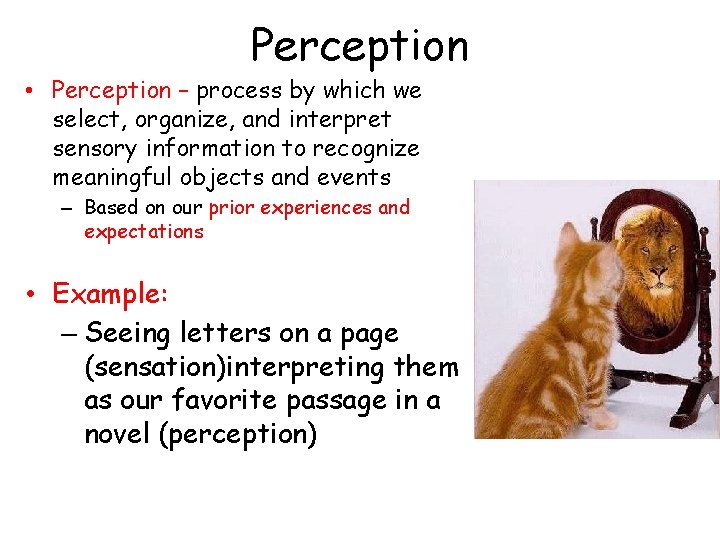 Perception

• Perception – process by which we select, organize, and interpret sensory information to recognize meaningful objects and events
– Based on our prior experiences and expectations

• Example:
– Seeing letters on a page (sensation)interpreting them as our favorite passage in a novel (perception)